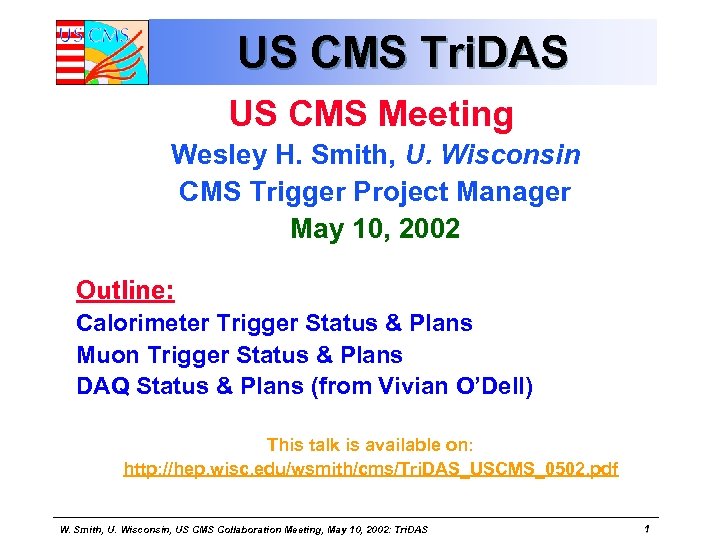 US CMS

US CMS TriDAS

US CMS Meeting

Wesley H. Smith, U. Wisconsin

CMS Trigger Project Manager

May 10, 2002

Outline:

Calorimeter Trigger Status & Plans

Muon Trigger Status & Plans

DAQ Status & Plans (from Vivian O'Dell)

This talk is available on:

http://hep.wisc.edu/wsmith/cms/TriDAS_USCMS_0502.pdf

W. Smith, U. Wisconsin, US CMS Collaboration Meeting, May 10, 2002: TriDAS

1